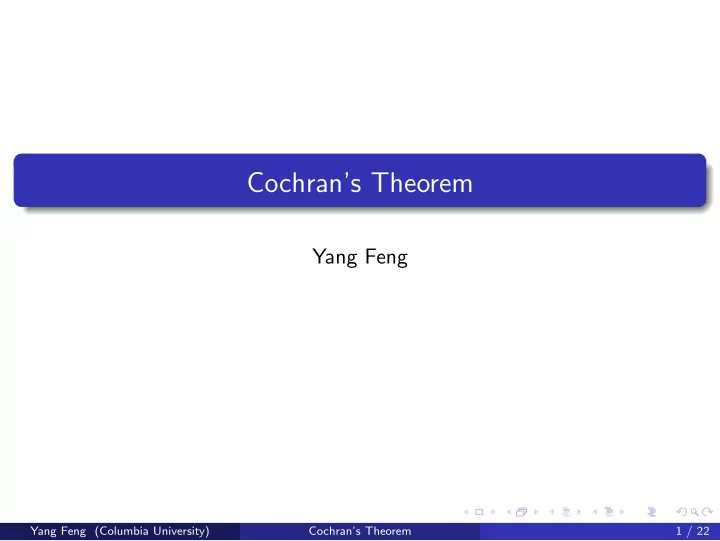 Cochran's Theorem

Yang Feng

Yang Feng (Columbia University) Cochran's Theorem 1 / 22